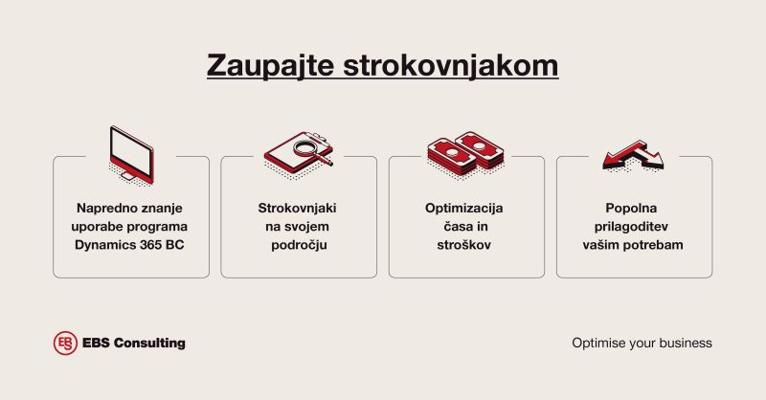 Zaupajte strokovnjakom

Napredno znanje uporabe programa Dynamics 365 BC

Strokovnjaki na svojem področju

Optimizacija časa in stroškov

Popolna prilagoditev vašim potrebam

EBS Consulting

Optimise your business